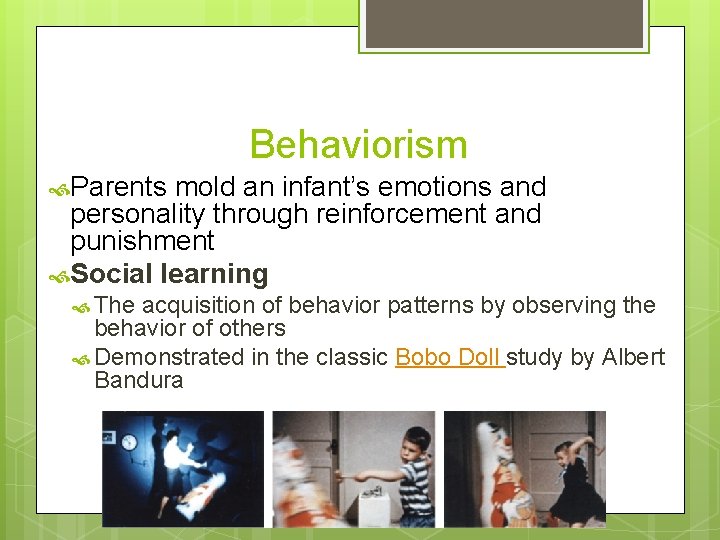 Behaviorism

Parents mold an infant's emotions and personality through reinforcement and punishment

Social learning

The acquisition of behavior patterns by observing the behavior of others

Demonstrated in the classic Bobo Doll study by Albert Bandura